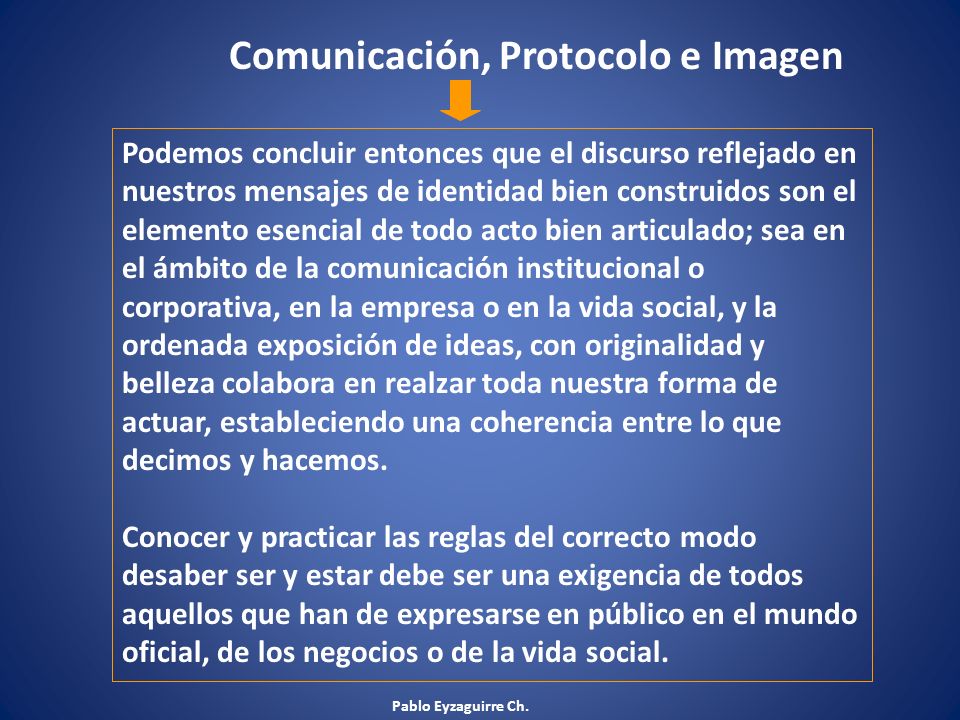 Comunicación, Protocolo e Imagen

Podemos concluir entonces que el discurso reflejado en nuestros mensajes de identidad bien construidos son el elemento esencial de todo acto bien articulado; sea en el ámbito de la comunicación institucional o corporativa, en la empresa o en la vida social, y la ordenada exposición de ideas, con originalidad y belleza colabora en realzar toda nuestra forma de actuar, estableciendo una coherencia entre lo que decimos y hacemos.

Conocer y practicar las reglas del correcto modo desaber ser y estar debe ser una exigencia de todos aquellos que han de expresarse en público en el mundo oficial, de los negocios o de la vida social.

Pablo Eyzaguirre Ch.